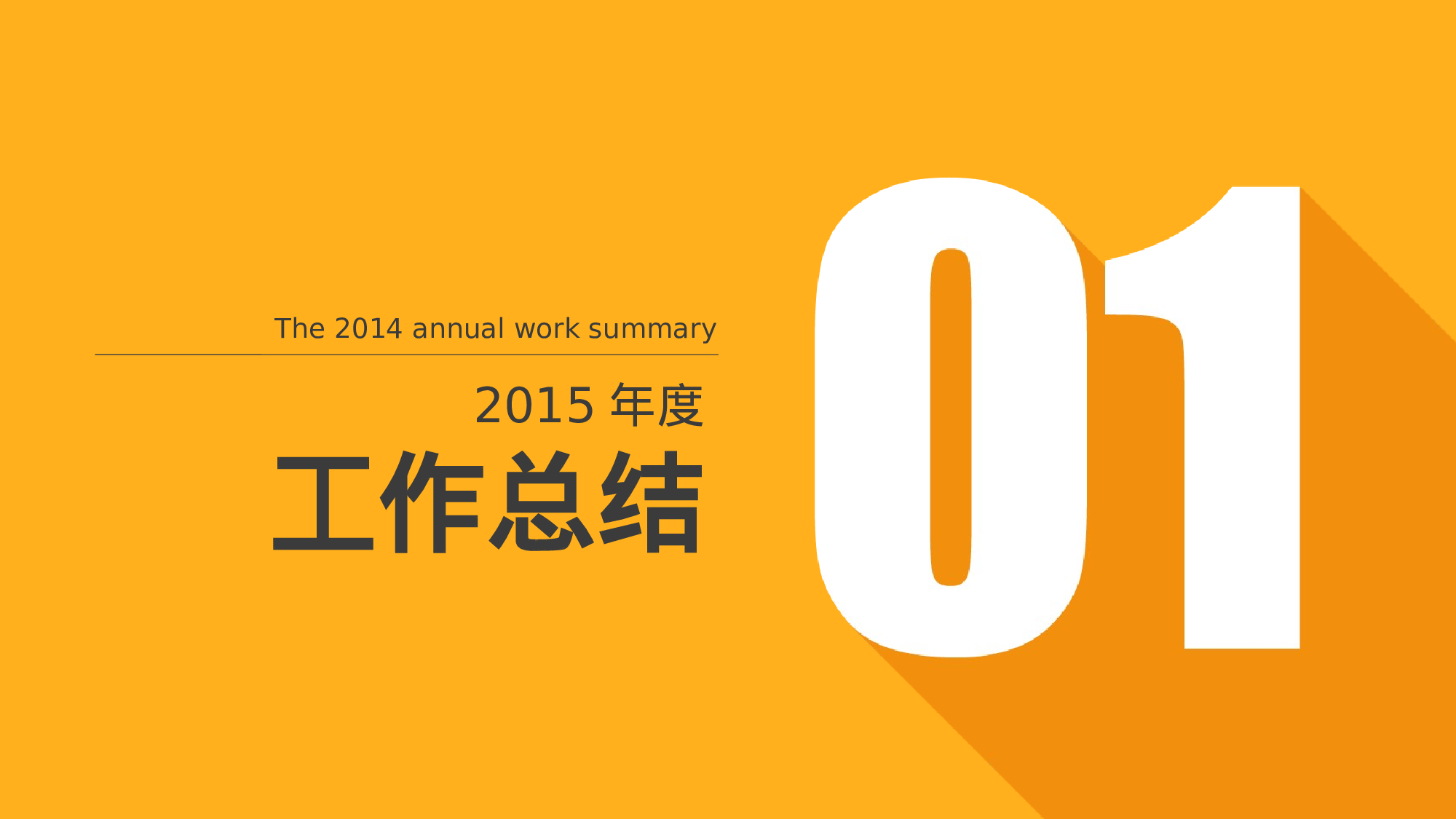 The 2014 annual work summary

2015 年度

工作总结

01